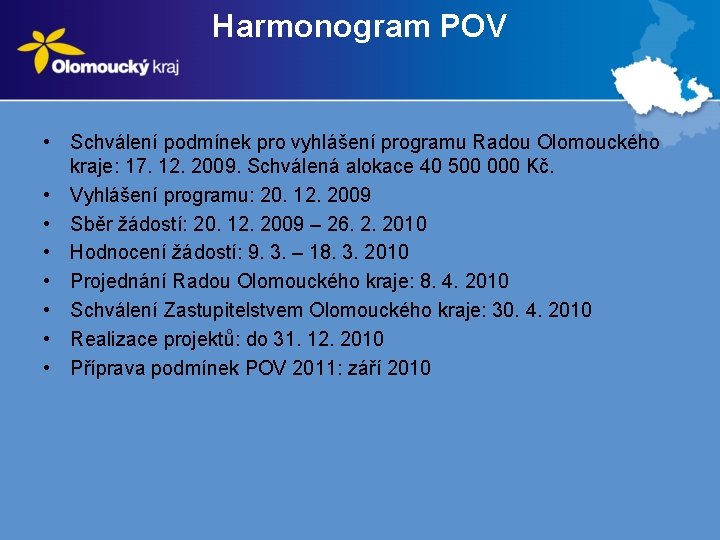 Olomoucký kraj

Harmonogram POV

• Schválení podmínek pro vyhlášení programu Radou Olomouckého kraje: 17. 12. 2009. Schválená alokace 40 500 000 Kč.
• Vyhlášení programu: 20. 12. 2009
• Sběr žádostí: 20. 12. 2009 – 26. 2. 2010
• Hodnocení žádostí: 9. 3. – 18. 3. 2010
• Projednání Radou Olomouckého kraje: 8. 4. 2010
• Schválení Zastupitelstvem Olomouckého kraje: 30. 4. 2010
• Realizace projektů: do 31. 12. 2010
• Příprava podmínek POV 2011: září 2010